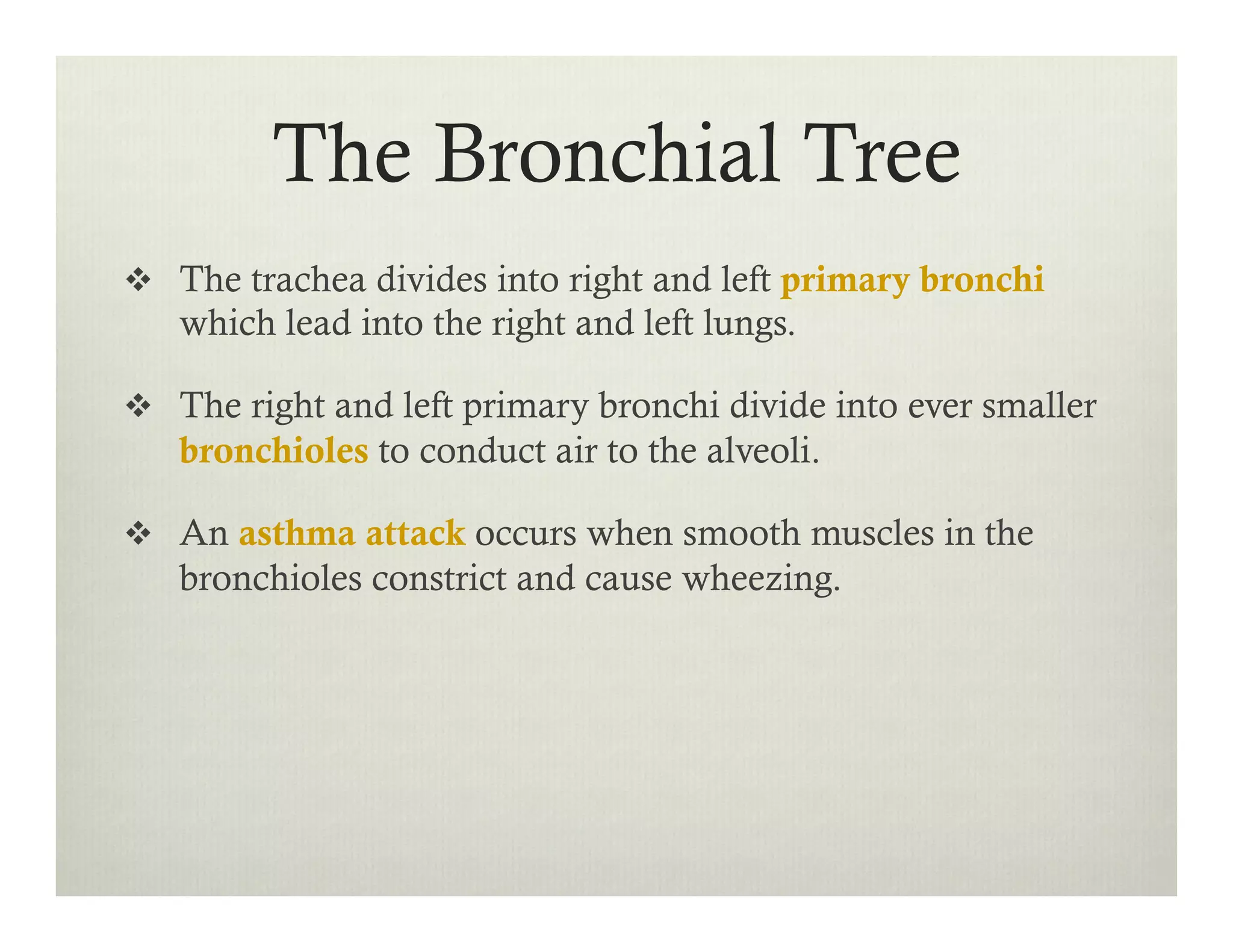 The Bronchial Tree

❖ The trachea divides into right and left primary bronchi which lead into the right and left lungs.

❖ The right and left primary bronchi divide into ever smaller bronchioles to conduct air to the alveoli.

❖ An asthma attack occurs when smooth muscles in the bronchioles constrict and cause wheezing.